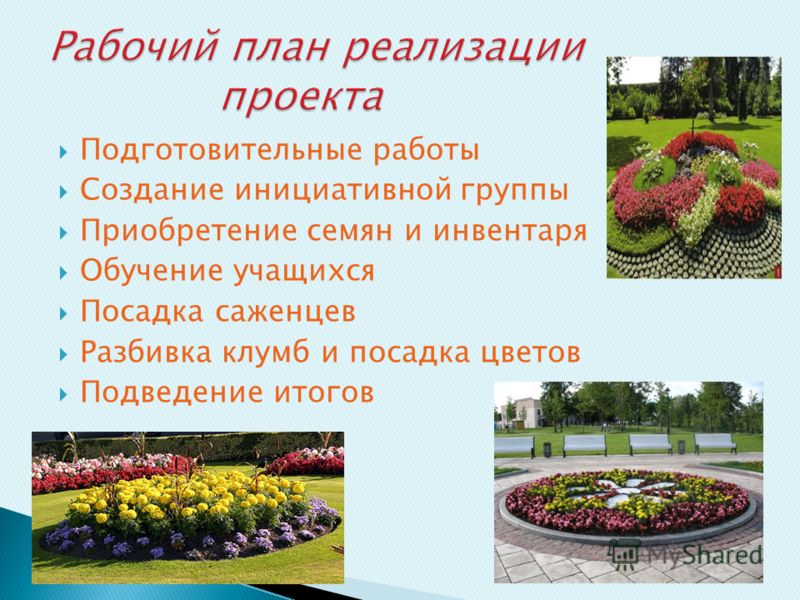 Рабочий план реализации проекта

Подготовительные работы
Создание инициативной группы
Приобретение семян и инвентаря
Обучение учащихся
Посадка саженцев
Разбивка клумб и посадка цветов
Подведение итогов

MyShared